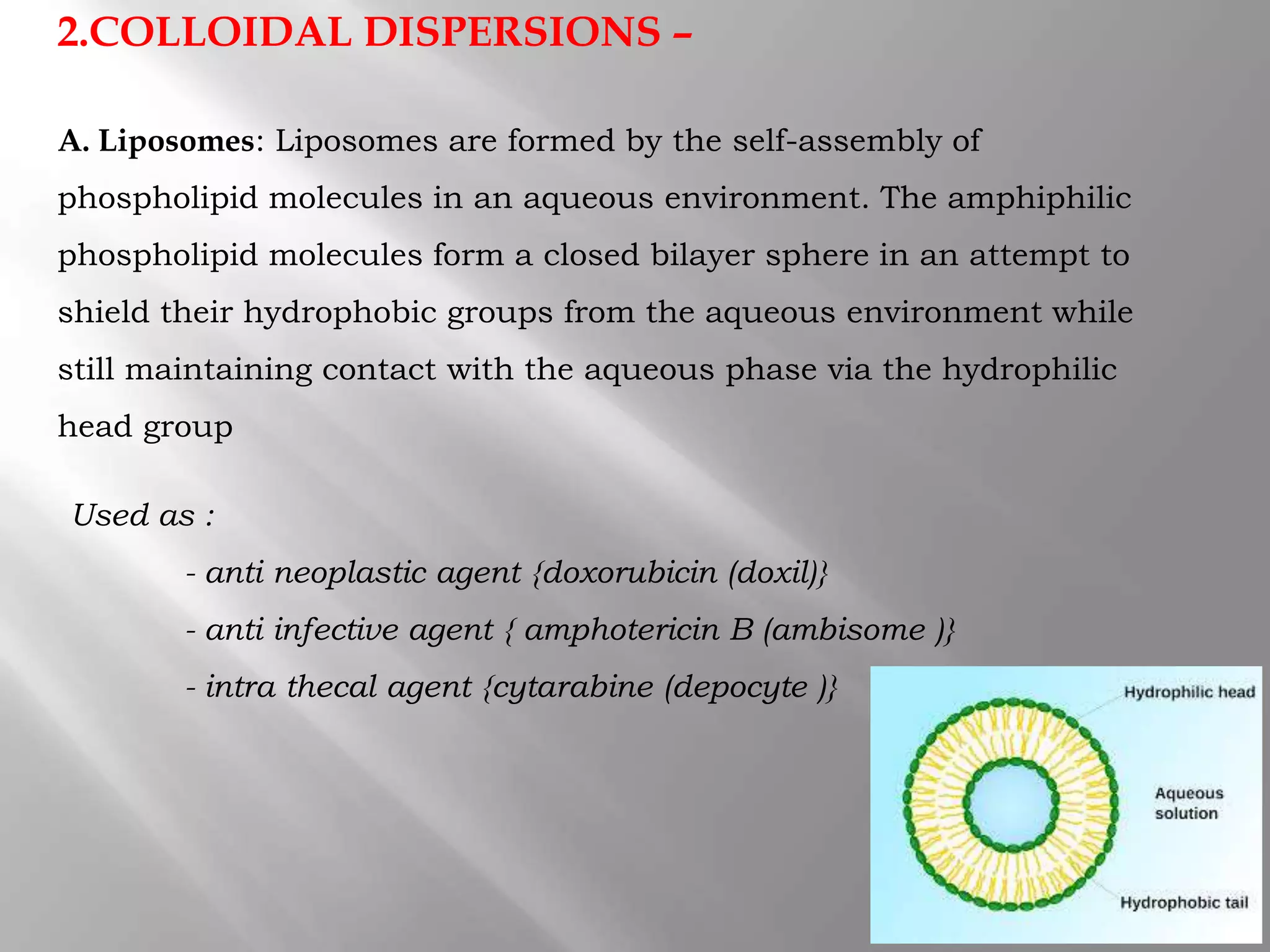 2.COLLOIDAL DISPERSIONS –

A. Liposomes: Liposomes are formed by the self-assembly of phospholipid molecules in an aqueous environment. The amphiphilic phospholipid molecules form a closed bilayer sphere in an attempt to shield their hydrophobic groups from the aqueous environment while still maintaining contact with the aqueous phase via the hydrophilic head group

Used as :

- anti neoplastic agent {doxorubicin (doxil)}

- anti infective agent { amphotericin B (ambisome )}

- intra thecal agent {cytarabine (depocyte )}

Hydrophilic head

Aqueous solution

Hydrophobic tail